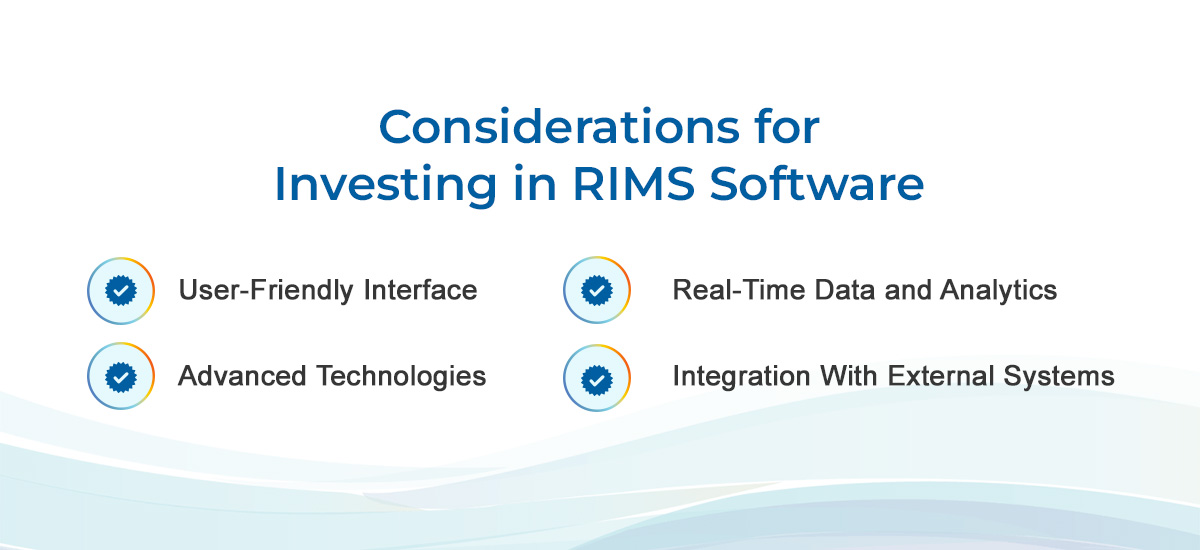 Considerations for Investing in RIMS Software

User-Friendly Interface

Advanced Technologies

Real-Time Data and Analytics

Integration With External Systems